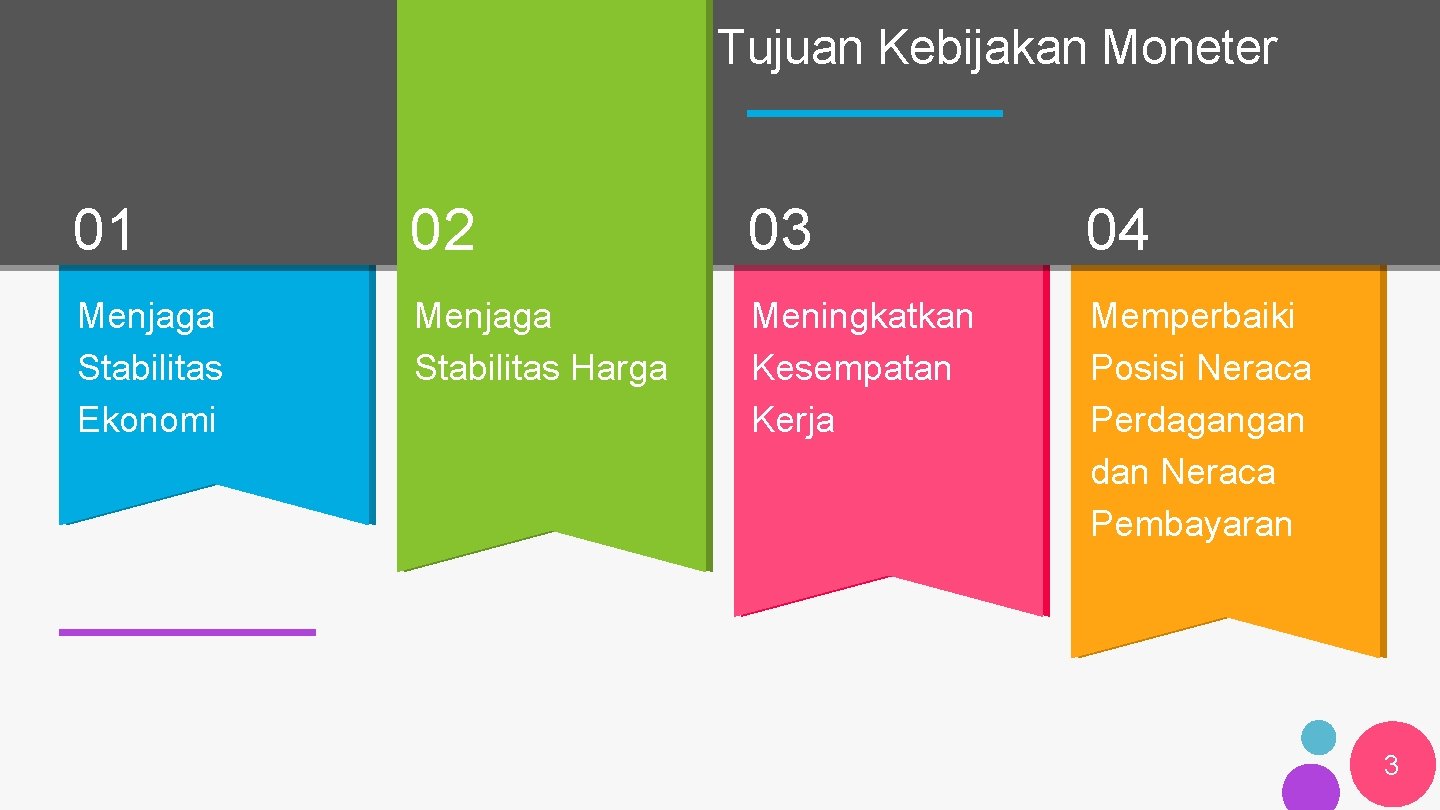 Tujuan Kebijakan Moneter

01

Menjaga Stabilitas Ekonomi

02

Menjaga Stabilitas Harga

03

Meningkatkan Kesempatan Kerja

04

Memperbaiki Posisi Neraca Perdagangan dan Neraca Pembayaran

3